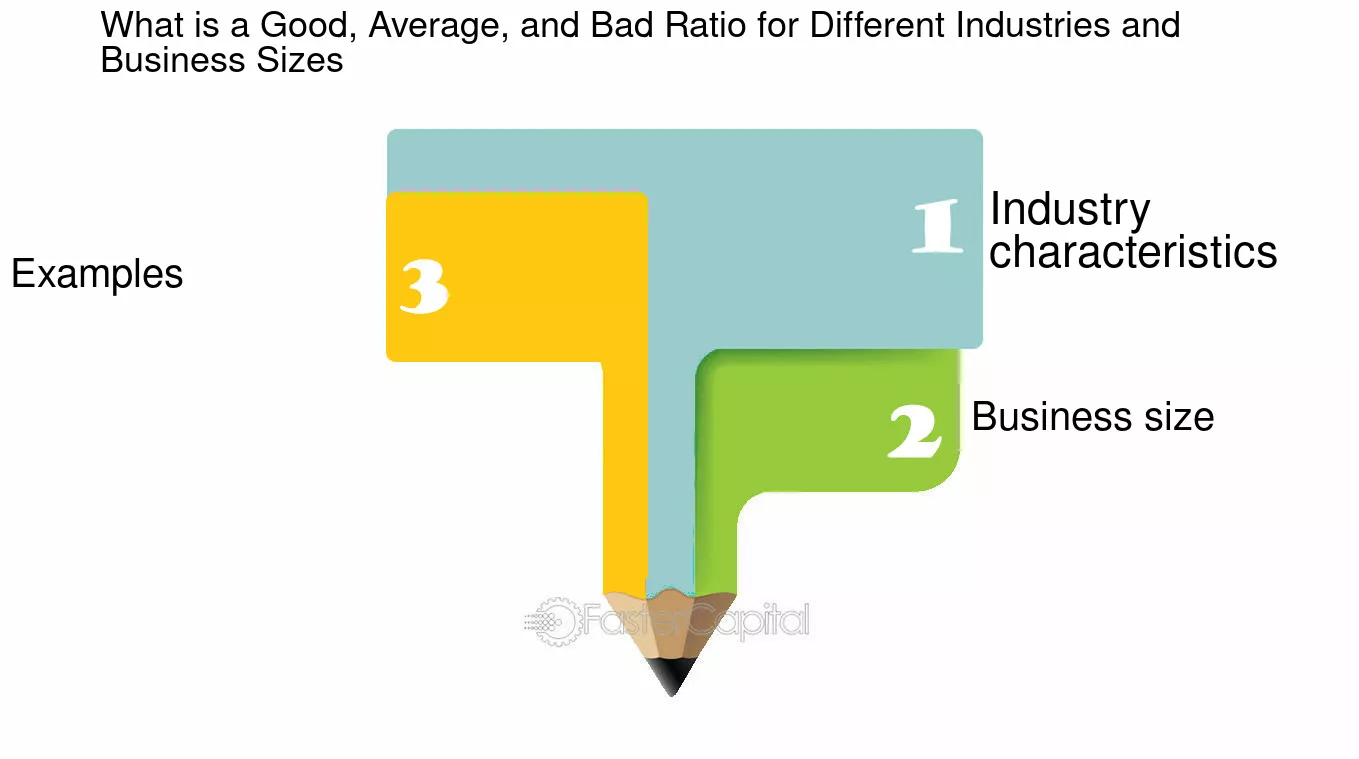 What is a Good, Average, and Bad Ratio for Different Industries and Business Sizes

1 Industry characteristics

2 Business size

3 Examples

FasterCapital